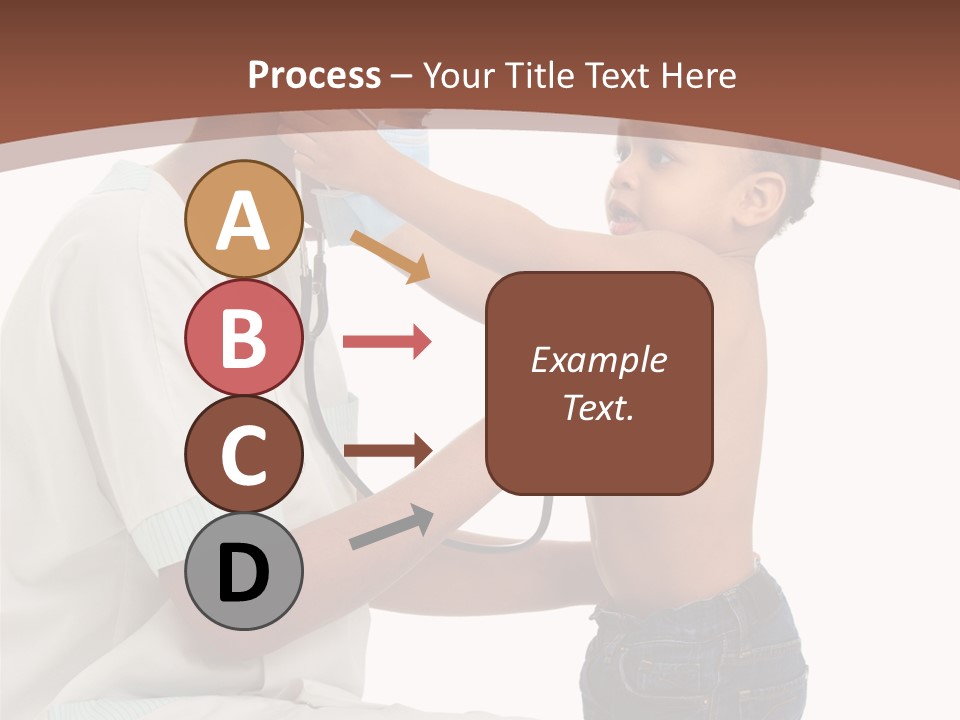 Process – Your Title Text Here

A

B

C

D

Example Text.